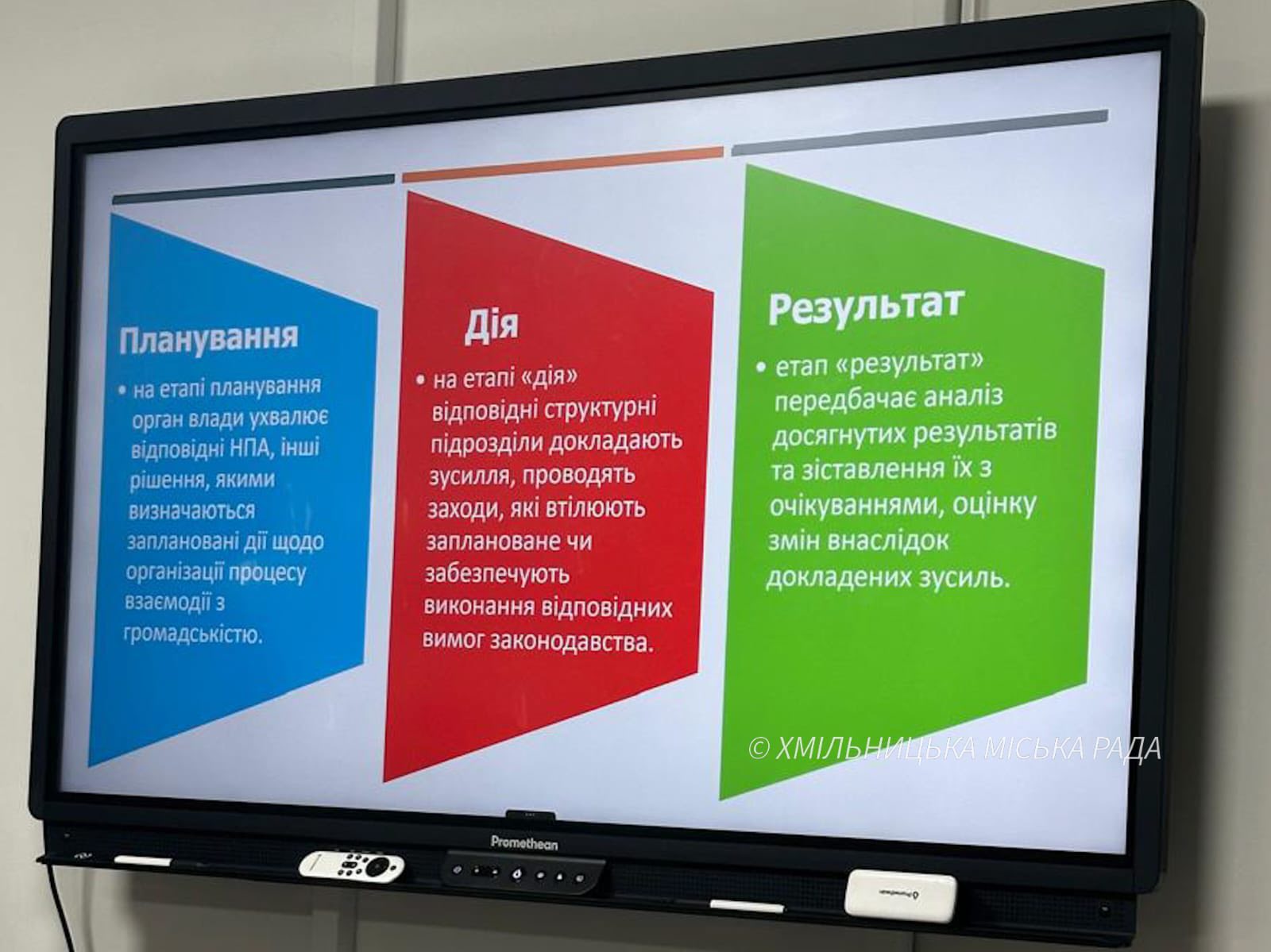 Планування

• на етапі планування орган влади ухвалює відповідні НПА, інші рішення, якими визначаються заплановані дії щодо організації процесу взаємодії з громадськістю.

Дія

• на етапі «дія» відповідні структурні підрозділи докладають зусилля, проводять заходи, які втілюють заплановане чи забезпечують виконання відповідних вимог законодавства.

Результат

• етап «результат» передбачає аналіз досягнутих результатів та зіставлення їх з очікуваннями, оцінку змін внаслідок докладених зусиль.

© ХМІЛЬНИЦЬКА МІСЬКА РАДА

Promethean

Promethean